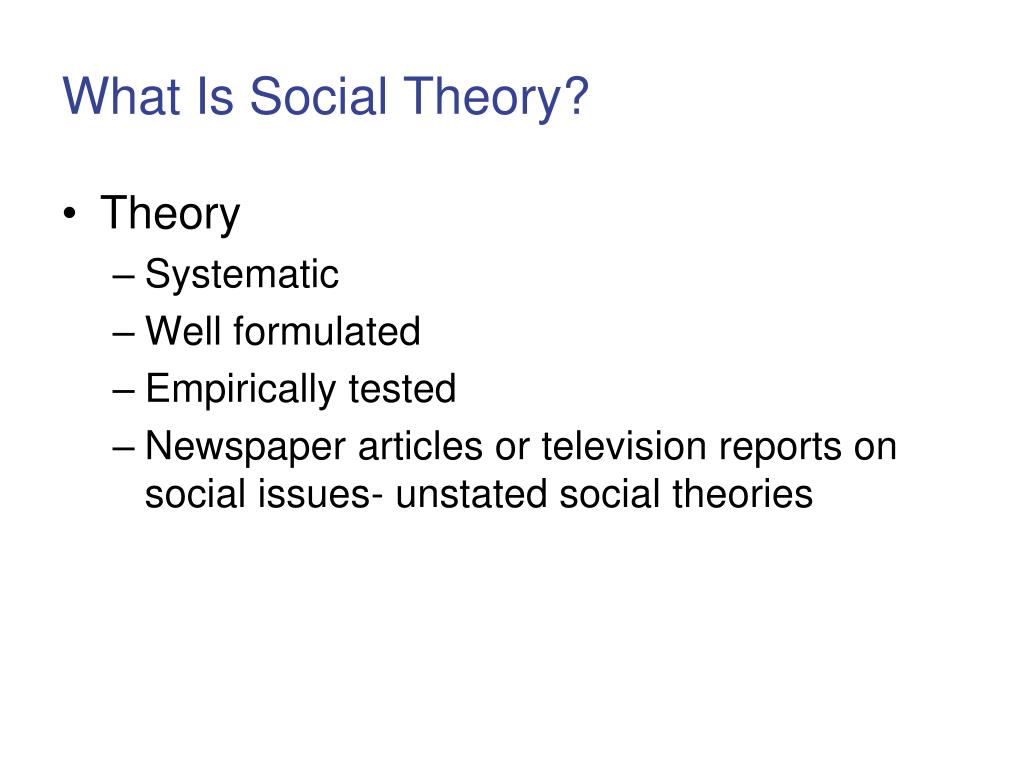 What Is Social Theory?

• Theory
– Systematic
– Well formulated
– Empirically tested
– Newspaper articles or television reports on social issues- unstated social theories